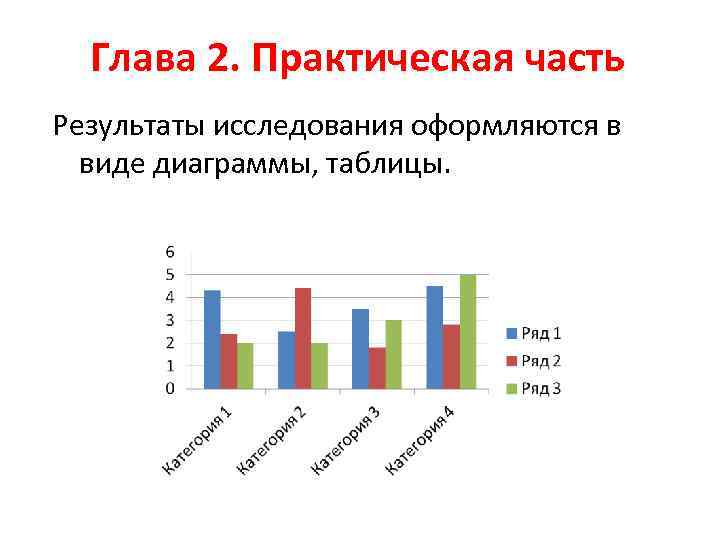 Глава 2. Практическая часть

Результаты исследования оформляются в виде диаграммы, таблицы.

6
5
4
3
2
1
0

Категория 1
Категория 2
Категория 3
Категория 4

Ряд 1
Ряд 2
Ряд 3